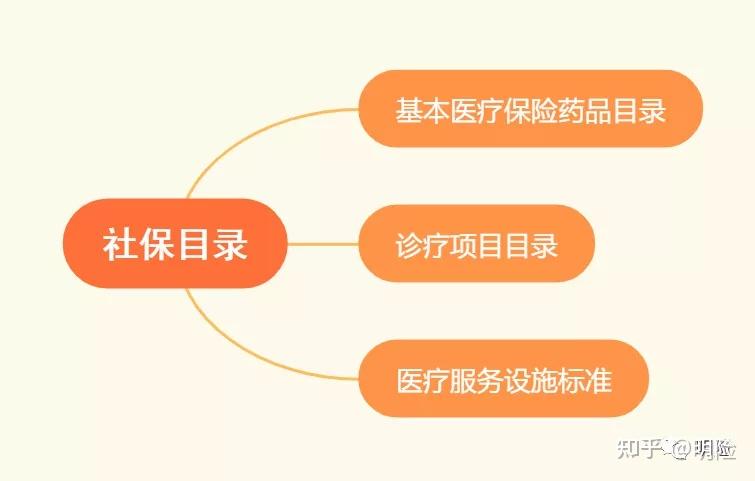 社保目录

基本医疗保险药品目录

诊疗项目目录

医疗服务设施标准

知乎 @明险